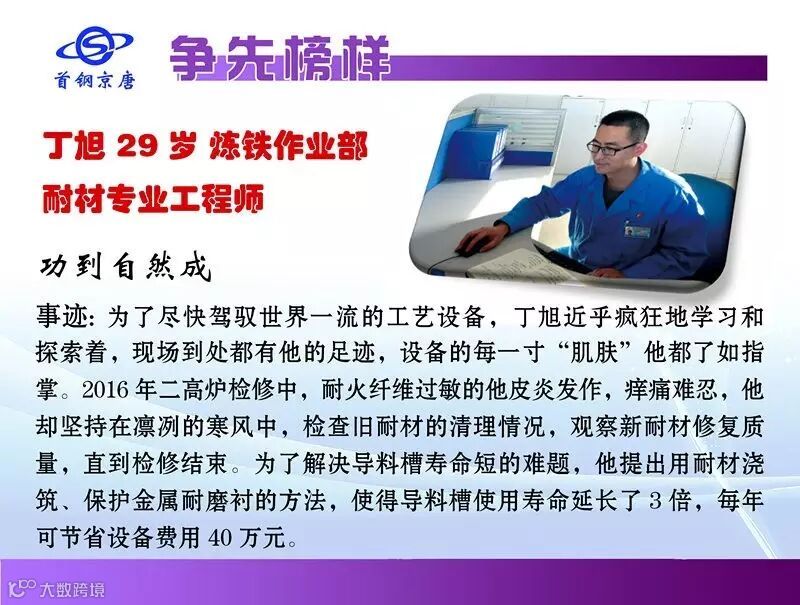 首钢京唐

争先榜样

丁旭 29 岁 炼铁作业部
耐材专业工程师

功到自然成

事迹：为了尽快驾驭世界一流的工艺设备，丁旭近乎疯狂地学习和探索着，现场到处都有他的足迹，设备的每一寸“肌肤”他都了如指掌。2016 年二高炉检修中，耐火纤维过敏的他皮炎发作，痒痛难忍，他却坚持在凛冽的寒风中，检查旧耐材的清理情况，观察新耐材修复质量，直到检修结束。为了解决导料槽寿命短的难题，他提出用耐材浇筑、保护金属耐磨衬的方法，使得导料槽使用寿命延长了 3 倍，每年可节省设备费用 40 万元。

大数跨境